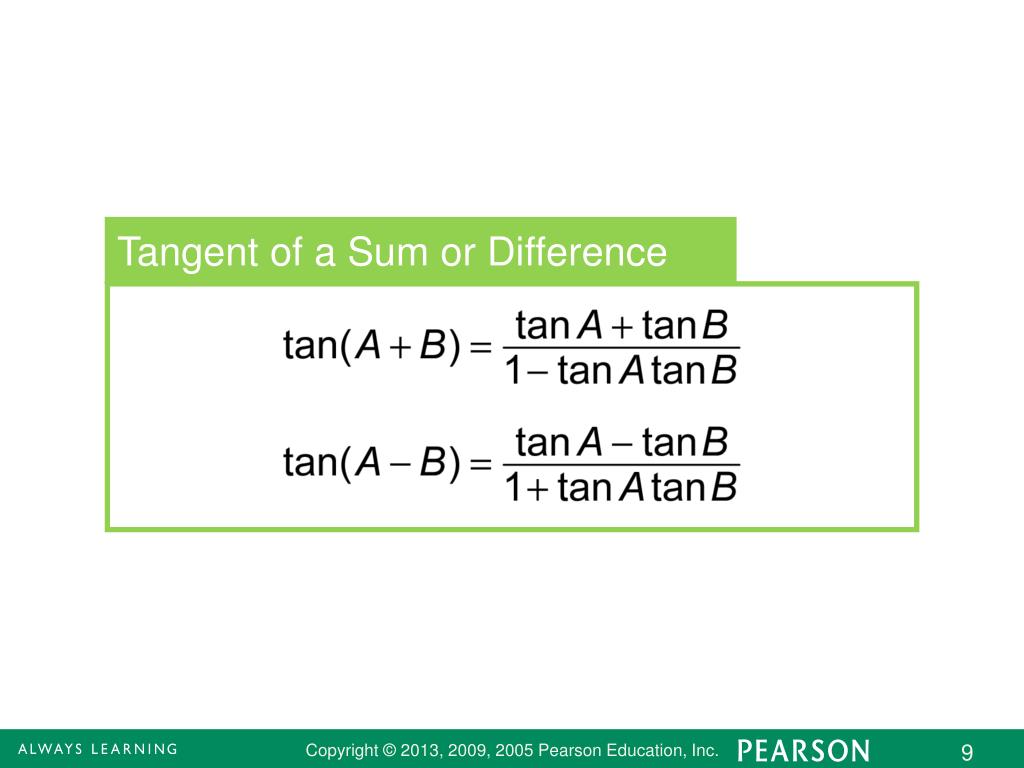 Tangent of a Sum or Difference

$\tan(A+B)=\frac{\tan A+\tan B}{1-\tan A\tan B}$

$\tan(A-B)=\frac{\tan A-\tan B}{1+\tan A\tan B}$

ALWAYS LEARNING

Copyright © 2013, 2009, 2005 Pearson Education, Inc.

PEARSON

9